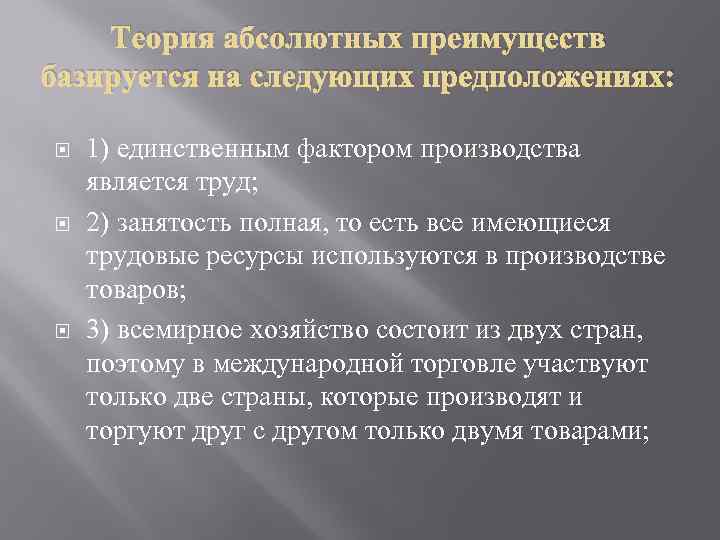 Теория абсолютных преимуществ базируется на следующих предположениях:

1) единственным фактором производства является труд;

2) занятость полная, то есть все имеющиеся трудовые ресурсы используются в производстве товаров;

3) всемирное хозяйство состоит из двух стран, поэтому в международной торговле участвуют только две страны, которые производят и торгуют друг с другом только двумя товарами;